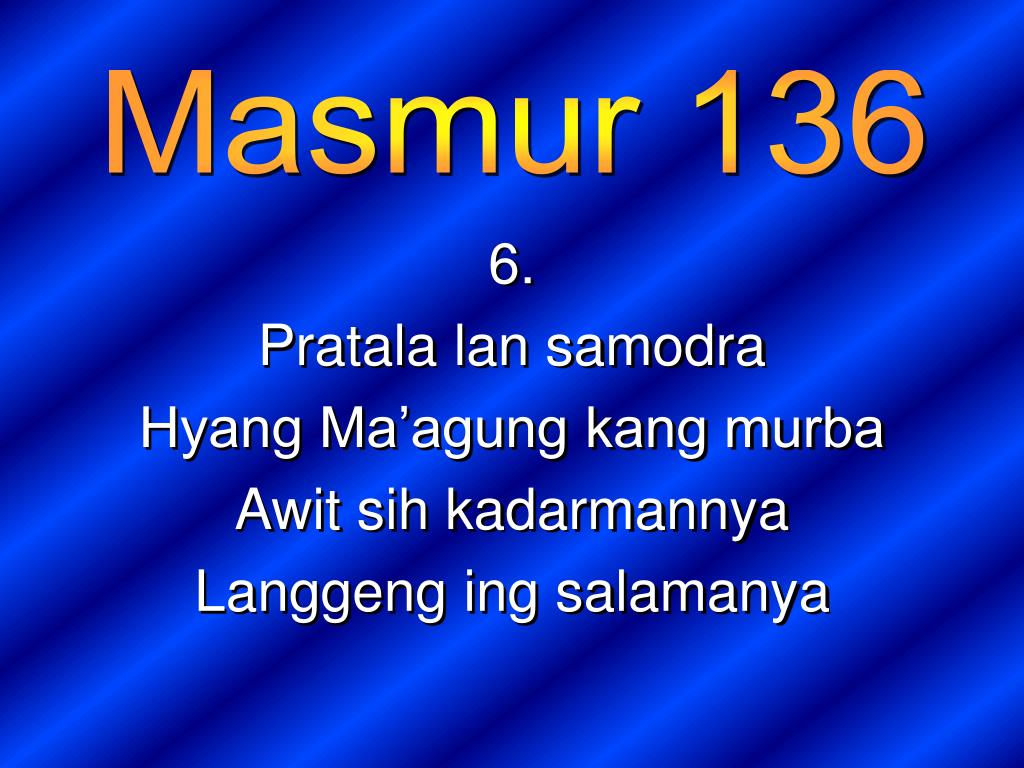 Masmur 136

6.
Pratala lan samodra
Hyang Ma’agung kang murba
Awit sih kadarmannya
Langgeng ing salamanya